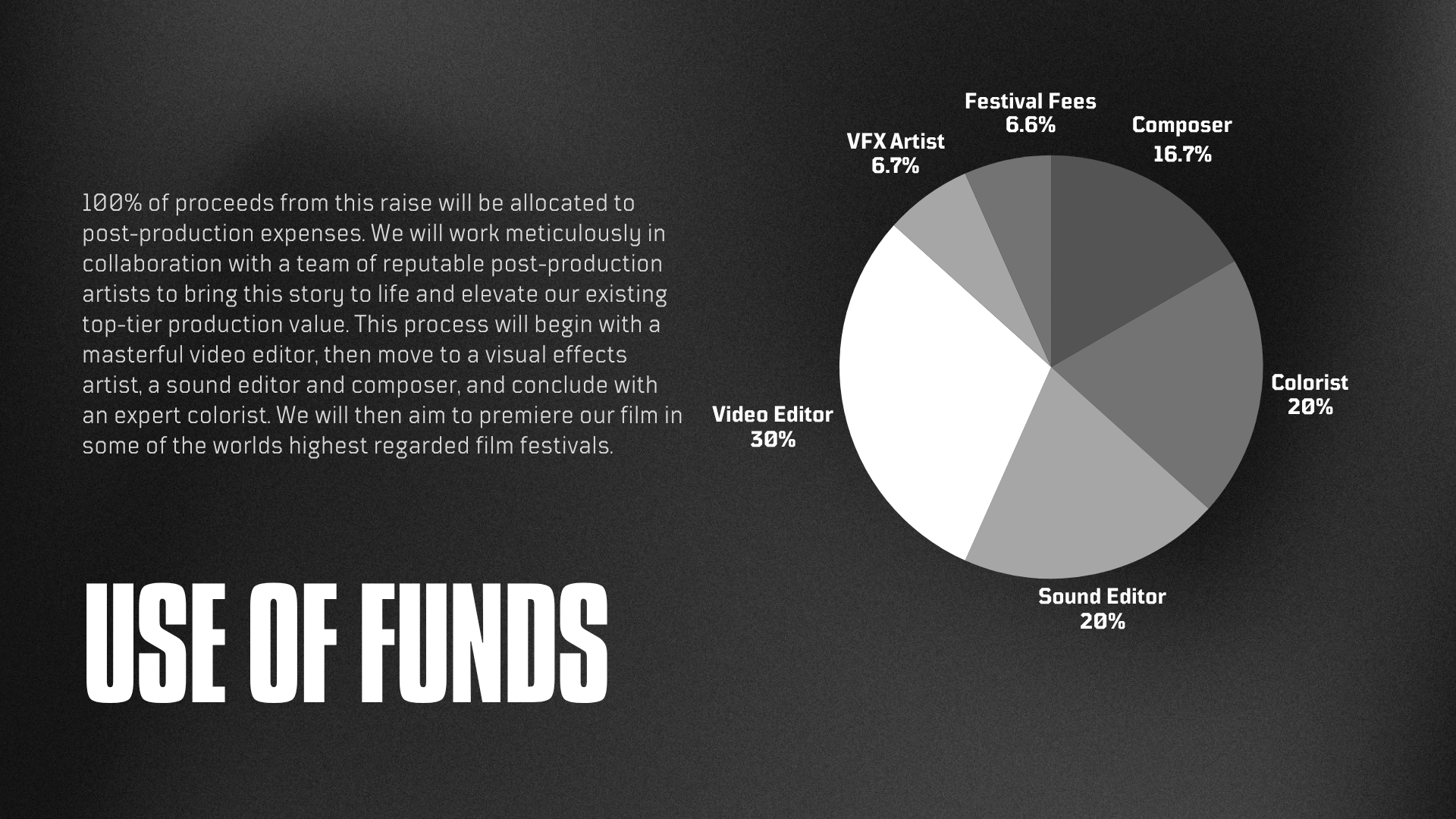 100% of proceeds from this raise will be allocated to post-production expenses. We will work meticulously in collaboration with a team of reputable post-production artists to bring this story to life and elevate our existing top-tier production value. This process will begin with a masterful video editor, then move to a visual effects artist, a sound editor and composer, and conclude with an expert colorist. We will then aim to premiere our film in some of the worlds highest regarded film festivals.

USE OF FUNDS

Festival Fees
6.6%

Composer
16.7%

VFX Artist
6.7%

Colorist
20%

Video Editor
30%

Sound Editor
20%